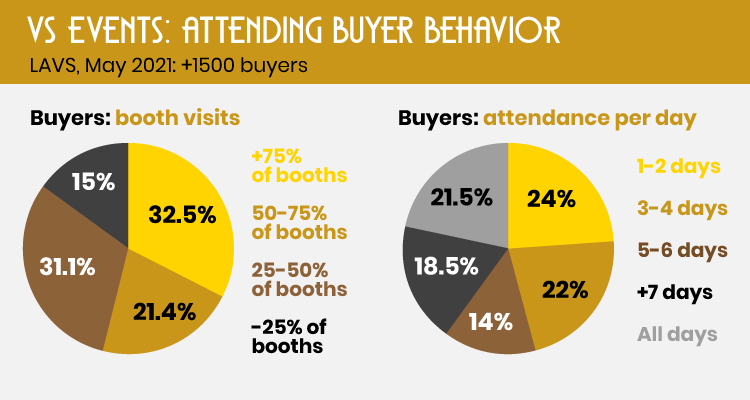 VS EVENTS: ATTENDING BUYER BEHAVIOR
LAVS, May 2021: +1500 buyers

Buyers: booth visits

15%
32.5%
31.1%
21.4%

+75% of booths
50-75% of booths
25-50% of booths
-25% of booths

Buyers: attendance per day

21.5%
24%
18.5%
22%
14%

1-2 days
3-4 days
5-6 days
+7 days
All days